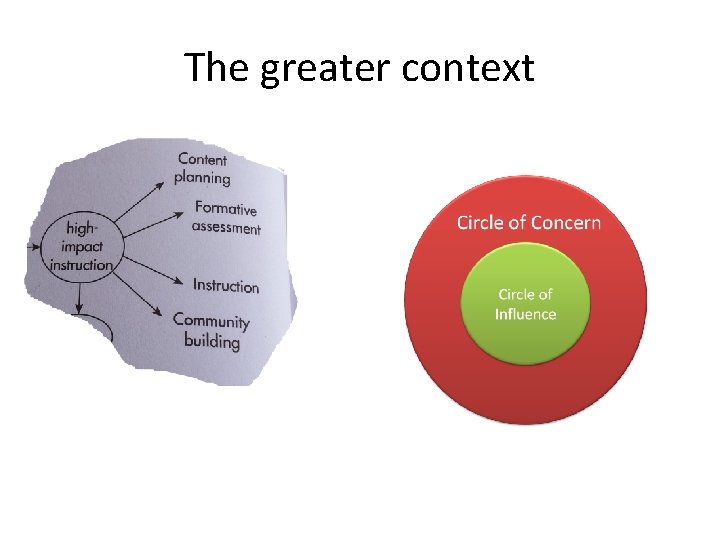 The greater context

high-impact instruction

Content planning

Formative assessment

Instruction

Community building

Circle of Concern

Circle of Influence